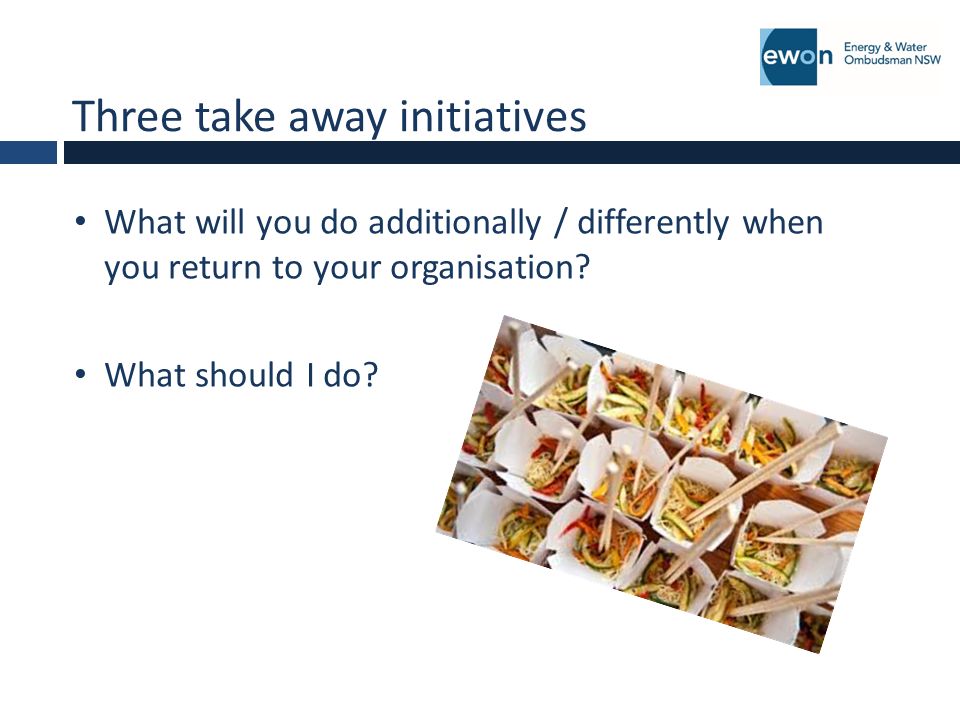 ewon Energy & Water Ombudsman NSW

Three take away initiatives

• What will you do additionally / differently when you return to your organisation?

• What should I do?